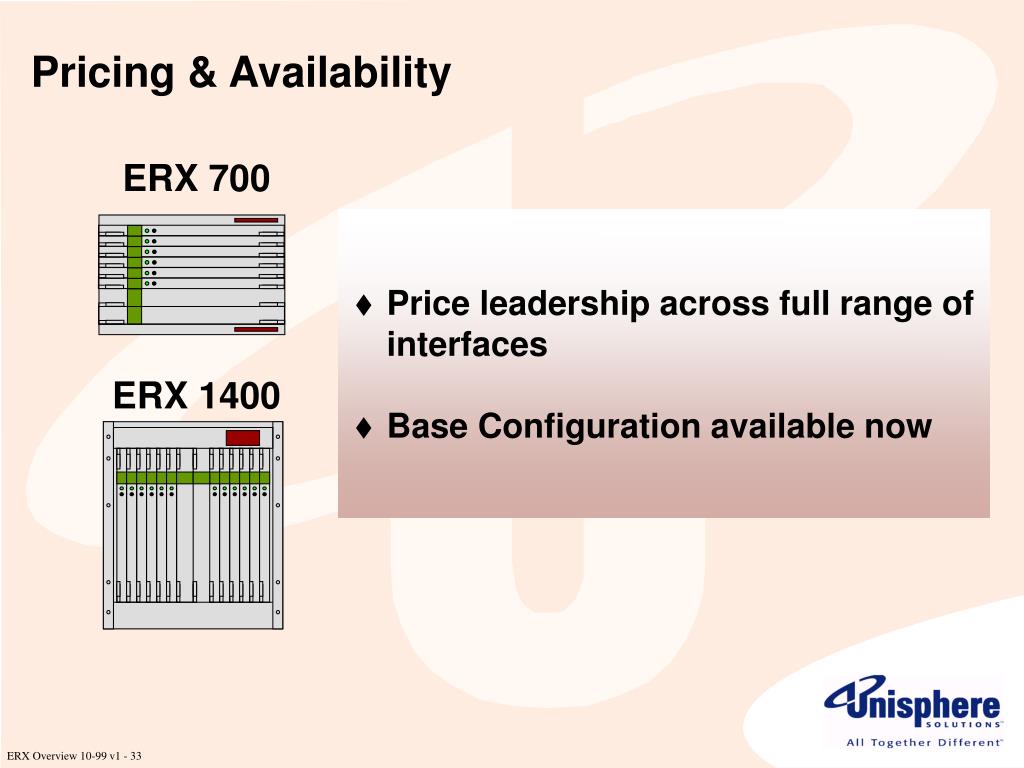 Pricing & Availability

ERX 700

ERX 1400

♦ Price leadership across full range of interfaces

♦ Base Configuration available now

Unisphere SOLUTIONS™
All Together Different™

ERX Overview 10-99 v1 - 33